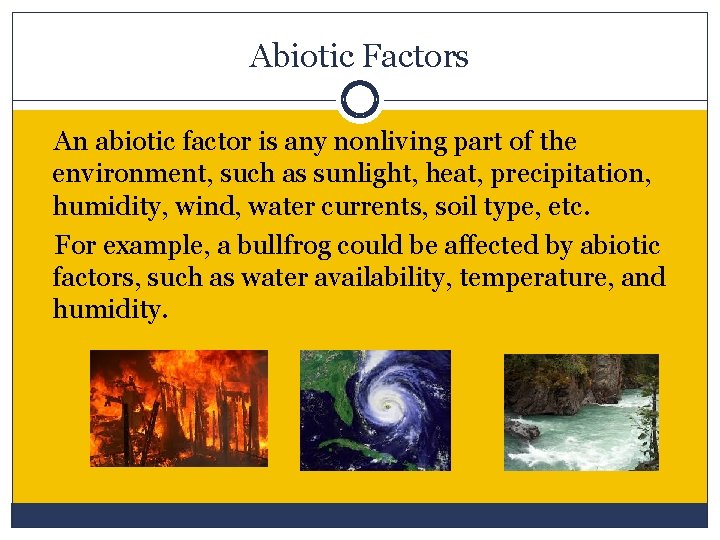 Abiotic Factors

An abiotic factor is any nonliving part of the environment, such as sunlight, heat, precipitation, humidity, wind, water currents, soil type, etc.

For example, a bullfrog could be affected by abiotic factors, such as water availability, temperature, and humidity.